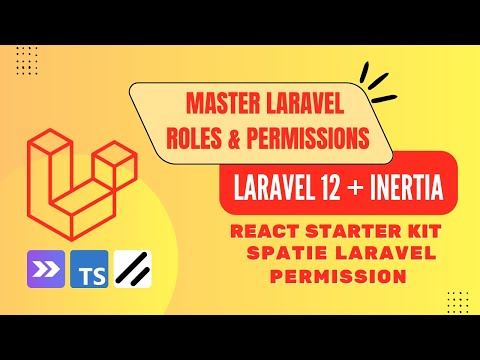 MASTER LARAVEL ROLES & PERMISSIONS

LARAVEL 12 + INERTIA

REACT STARTER KIT SPATIE LARAVEL PERMISSION

TS